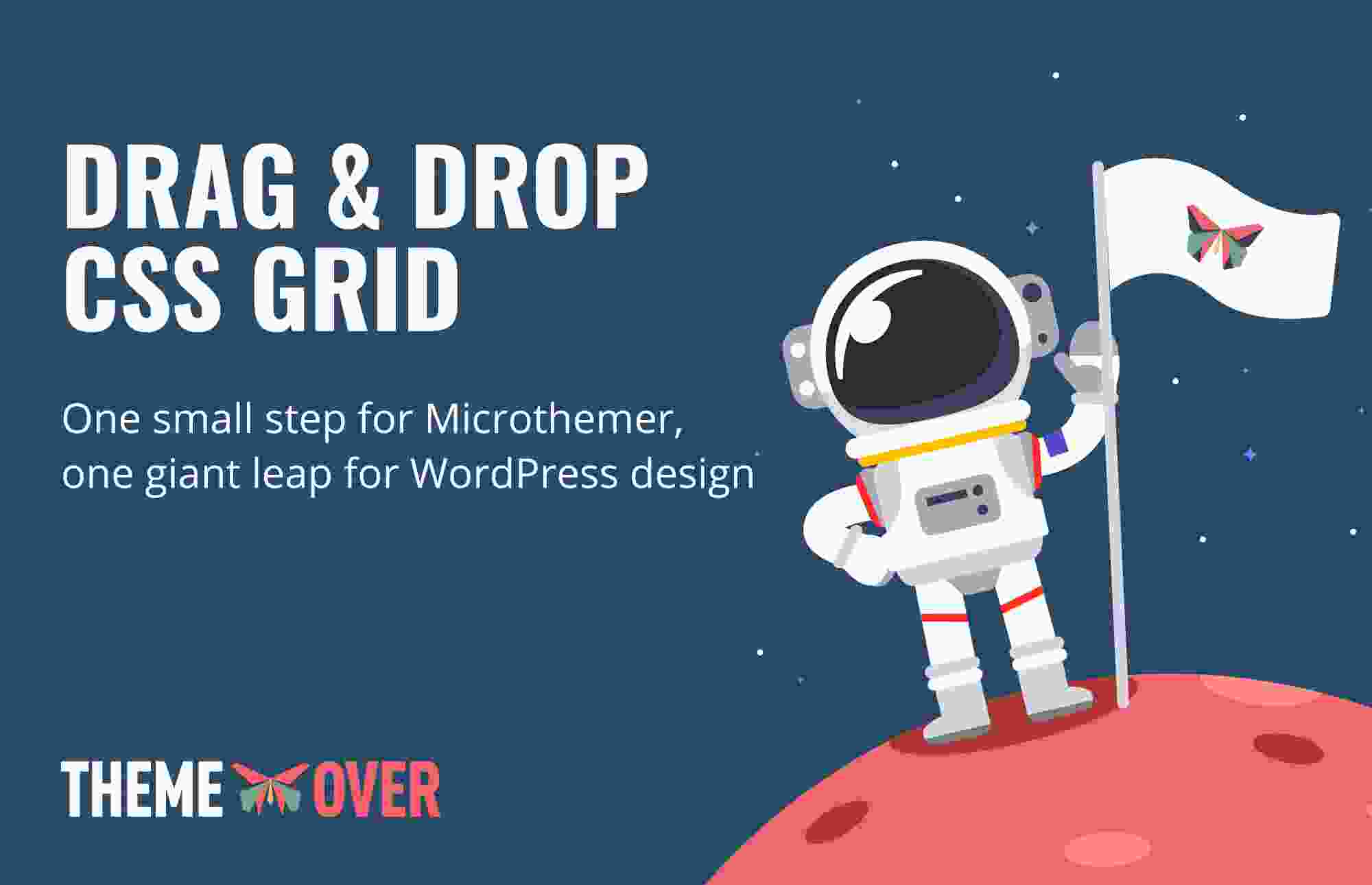 DRAG & DROP
CSS GRID

One small step for Microthemer,
one giant leap for WordPress design

THEME OVER